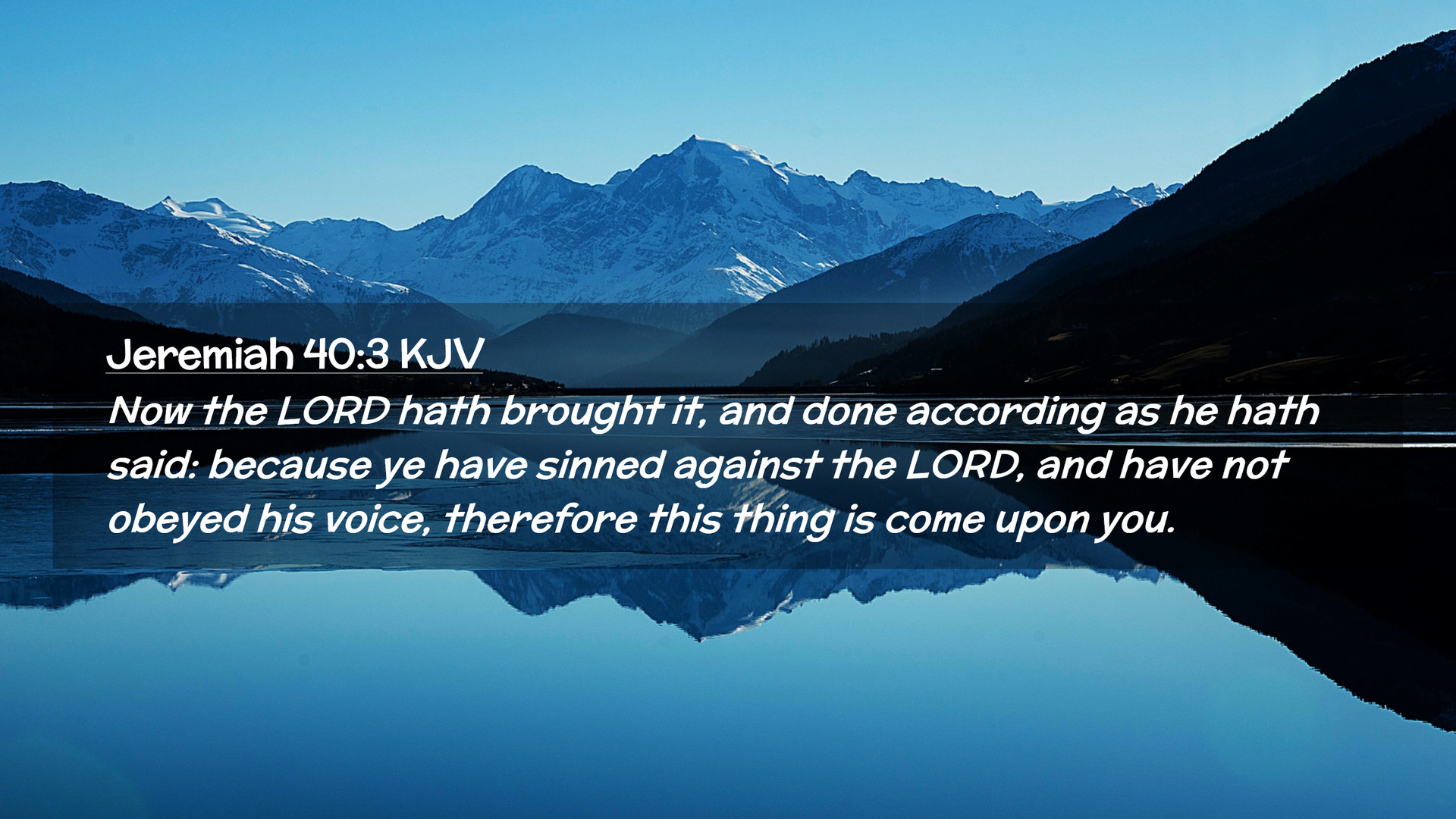 Jeremiah 40:3 KJV

Now the LORD hath brought it, and done according as he hath said: because ye have sinned against the LORD, and have not obeyed his voice, therefore this thing is come upon you.